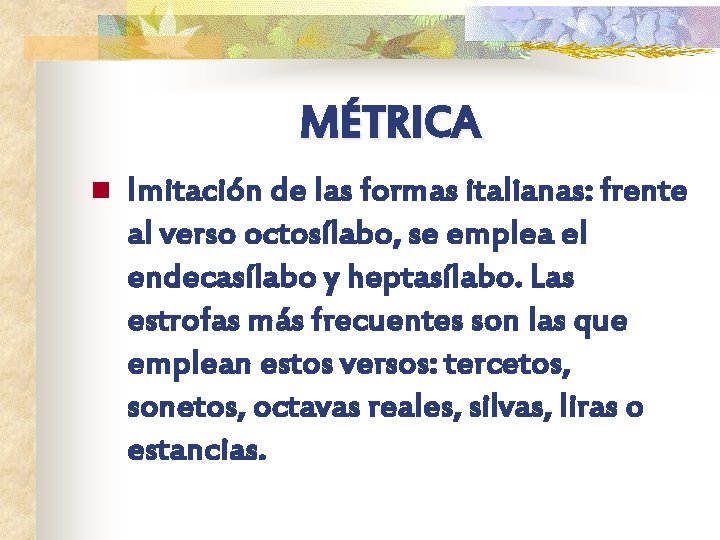 MÉTRICA

Imitación de las formas italianas: frente al verso octosílabo, se emplea el endecasílabo y heptasílabo. Las estrofas más frecuentes son las que emplean estos versos: tercetos, sonetos, octavas reales, silvas, liras o estancias.